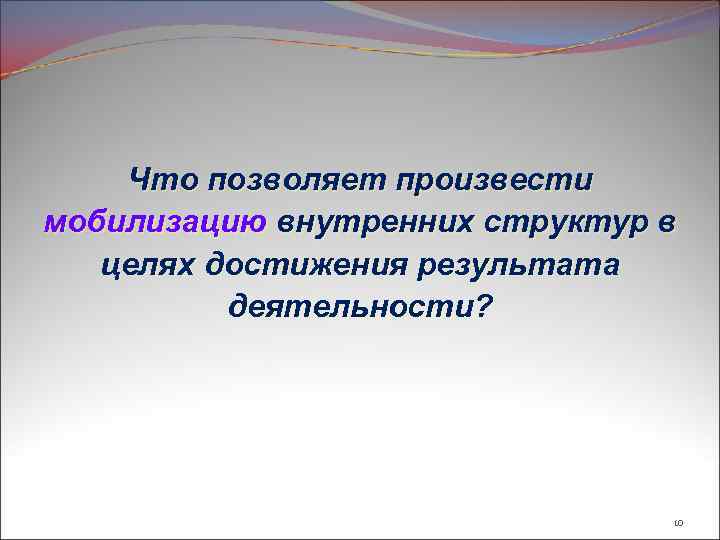 Что позволяет произвести мобилизацию внутренних структур в целях достижения результата деятельности?

10